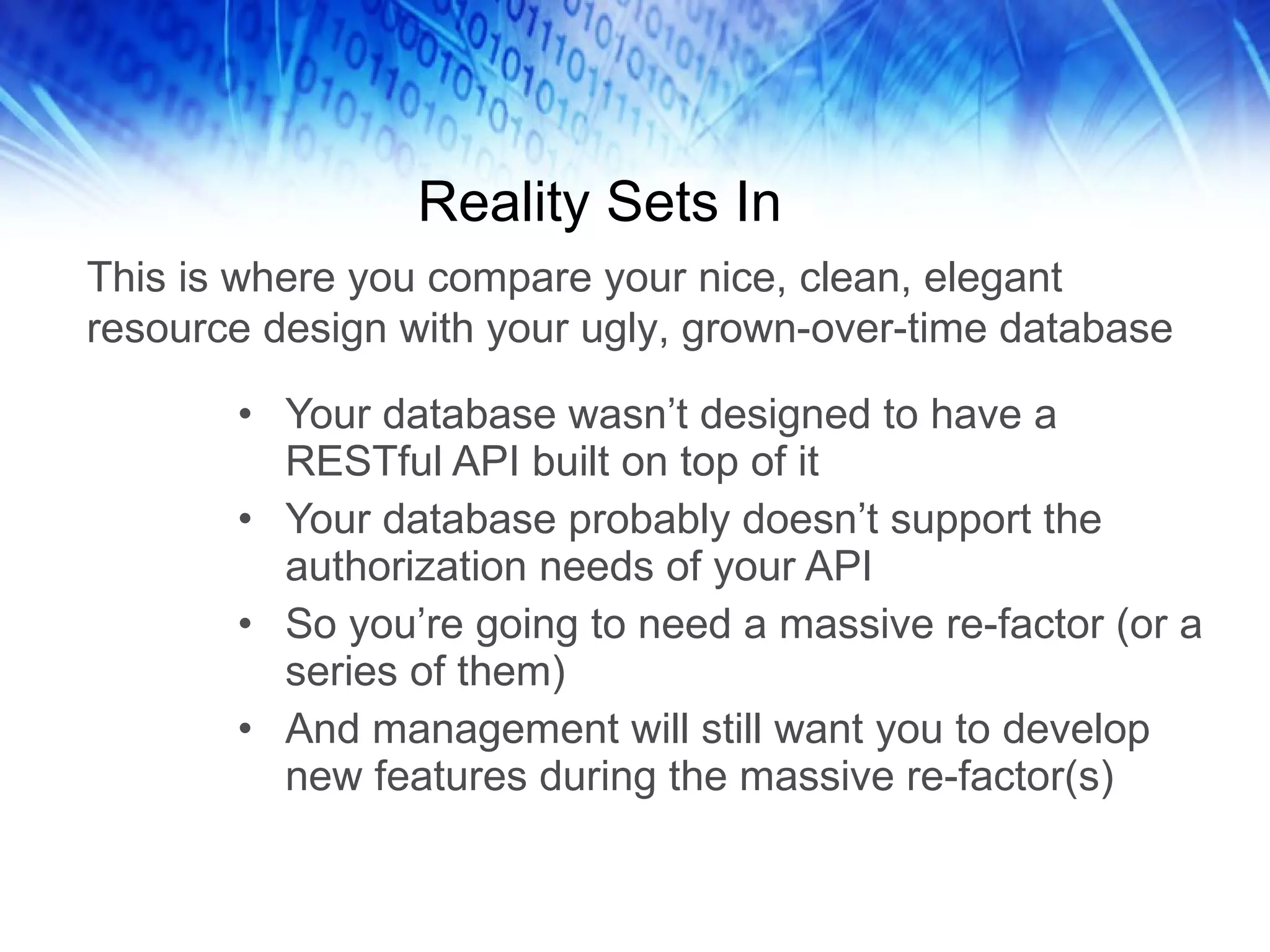 Reality Sets In

This is where you compare your nice, clean, elegant resource design with your ugly, grown-over-time database

• Your database wasn’t designed to have a RESTful API built on top of it
• Your database probably doesn’t support the authorization needs of your API
• So you’re going to need a massive re-factor (or a series of them)
• And management will still want you to develop new features during the massive re-factor(s)